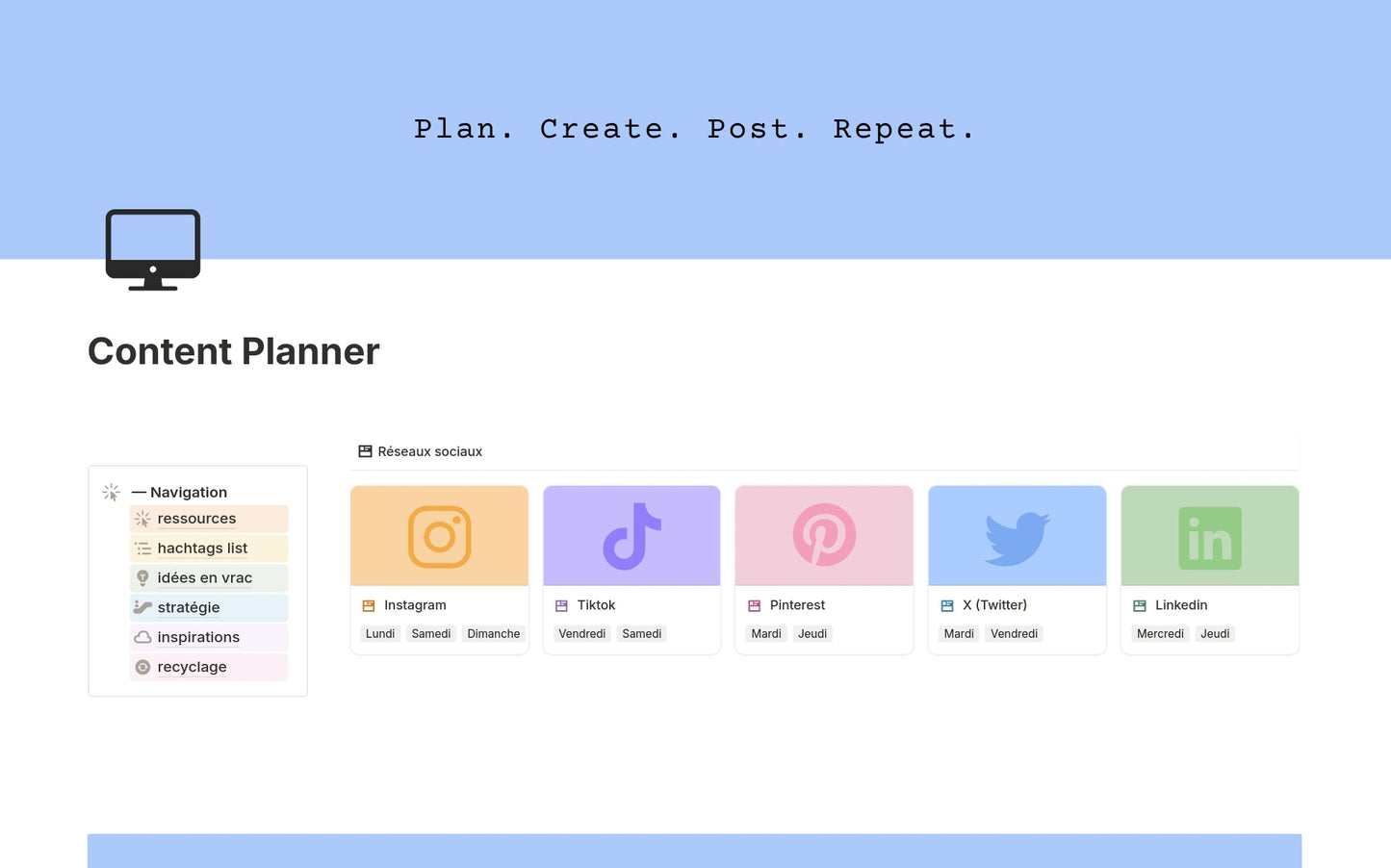 Plan. Create. Post. Repeat.

Content Planner

— Navigation
ressources
hachtags list
idées en vrac
stratégie
inspirations
recyclage

Réseaux sociaux

Instagram
Lundi Samedi Dimanche

Tiktok
Vendredi Samedi

Pinterest
Mardi Jeudi

X (Twitter)
Mardi Vendredi

Linkedin
Mercredi Jeudi